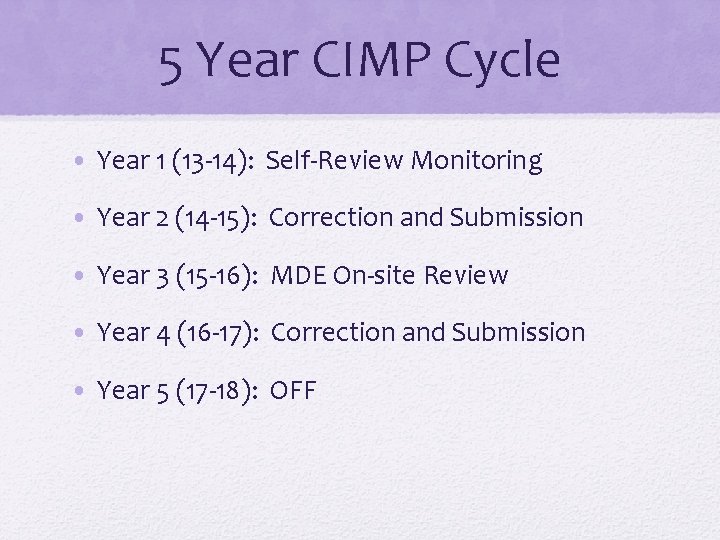 5 Year CIMP Cycle

• Year 1 (13-14): Self-Review Monitoring
• Year 2 (14-15): Correction and Submission
• Year 3 (15-16): MDE On-site Review
• Year 4 (16-17): Correction and Submission
• Year 5 (17-18): OFF